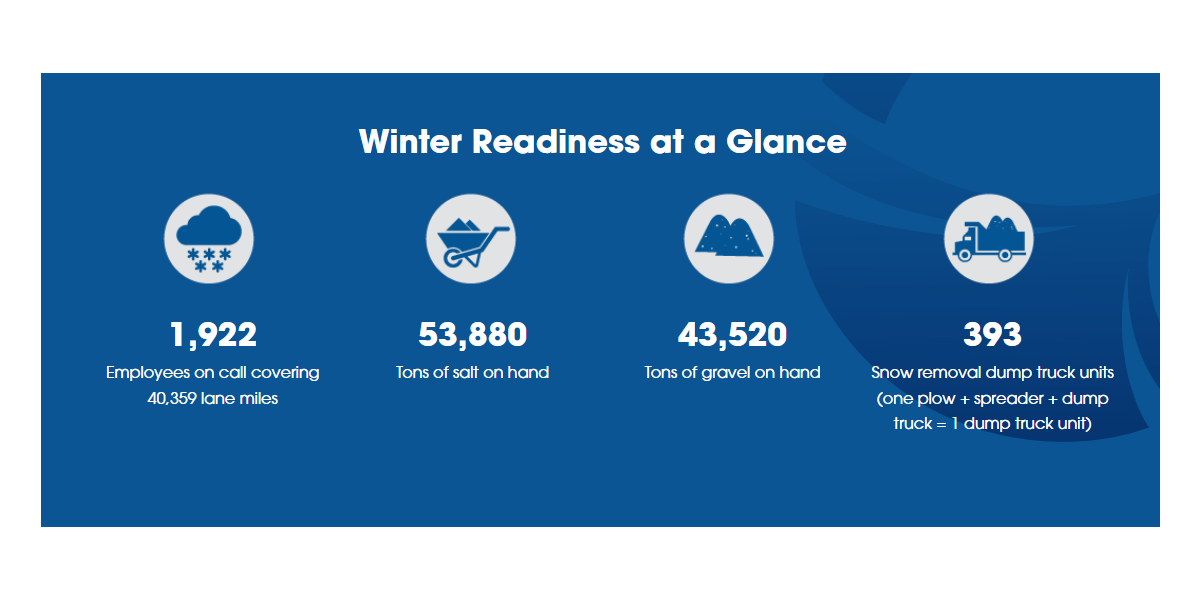 Winter Readiness at a Glance

1,922
Employees on call covering 40,359 lane miles

53,880
Tons of salt on hand

43,520
Tons of gravel on hand

393
Snow removal dump truck units (one plow + spreader + dump truck = 1 dump truck unit)